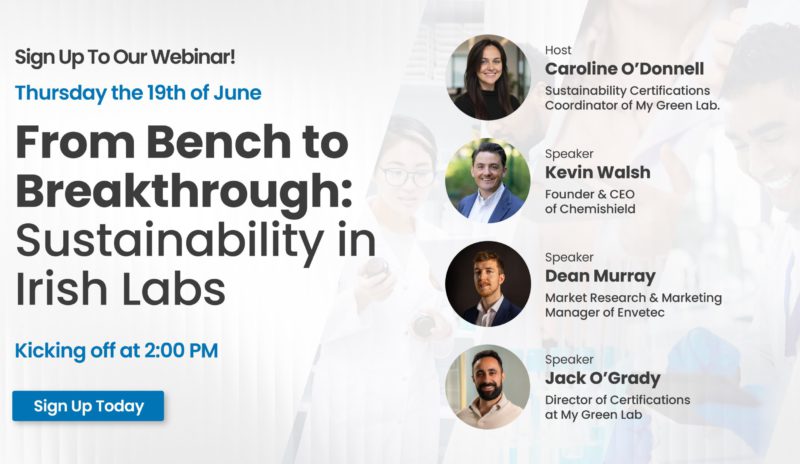 Sign Up To Our Webinar!

Thursday the 19th of June

From Bench to Breakthrough: Sustainability in Irish Labs

Kicking off at 2:00 PM

Sign Up Today

Host
Caroline O'Donnell
Sustainability Certifications Coordinator of My Green Lab.

Speaker
Kevin Walsh
Founder & CEO of Chemishield

Speaker
Dean Murray
Market Research & Marketing Manager of Envetec

Speaker
Jack O'Grady
Director of Certifications at My Green Lab